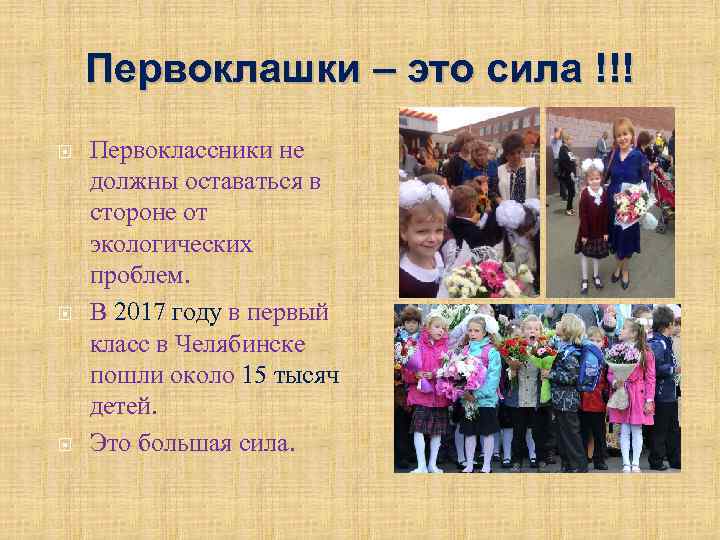 Первоклашки – это сила !!!

Первоклассники не должны оставаться в стороне от экологических проблем.

В 2017 году в первый класс в Челябинске пошли около 15 тысяч детей.

Это большая сила.